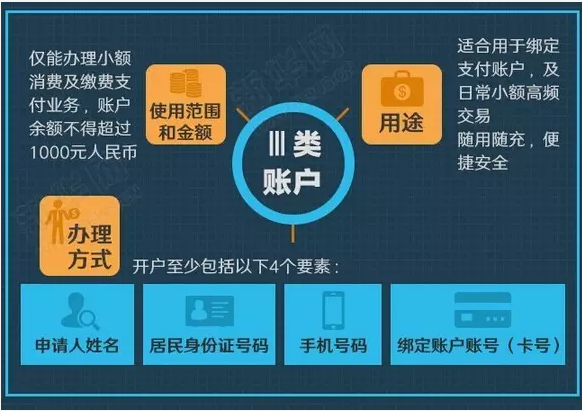 仅能办理小额消费及缴费支付业务，账户余额不得超过1000元人民币

使用范围和金额

Ⅲ类账户

用途

适合用于绑定支付账户，及日常小额高频交易
随用随充，便捷安全

办理方式

开户至少包括以下4个要素：

申请人姓名

居民身份证号码

手机号码

绑定账户账号（卡号）